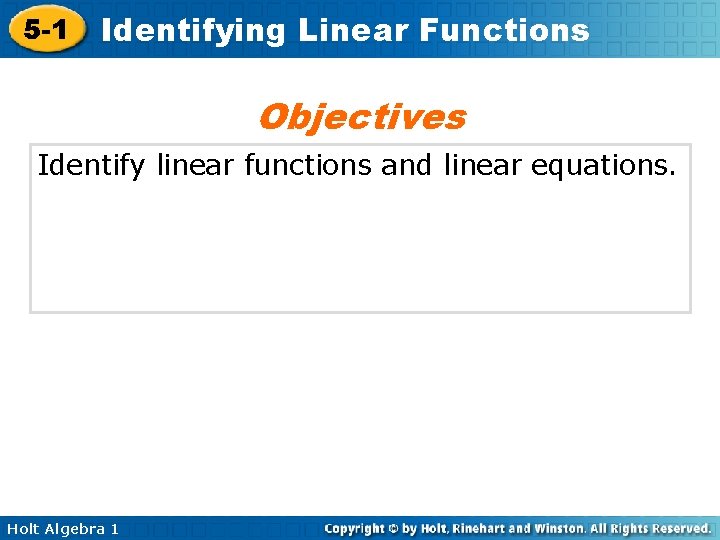 5-1 Identifying Linear Functions

Objectives

Identify linear functions and linear equations.

Holt Algebra 1

Copyright © by Holt, Rinehart and Winston. All Rights Reserved.